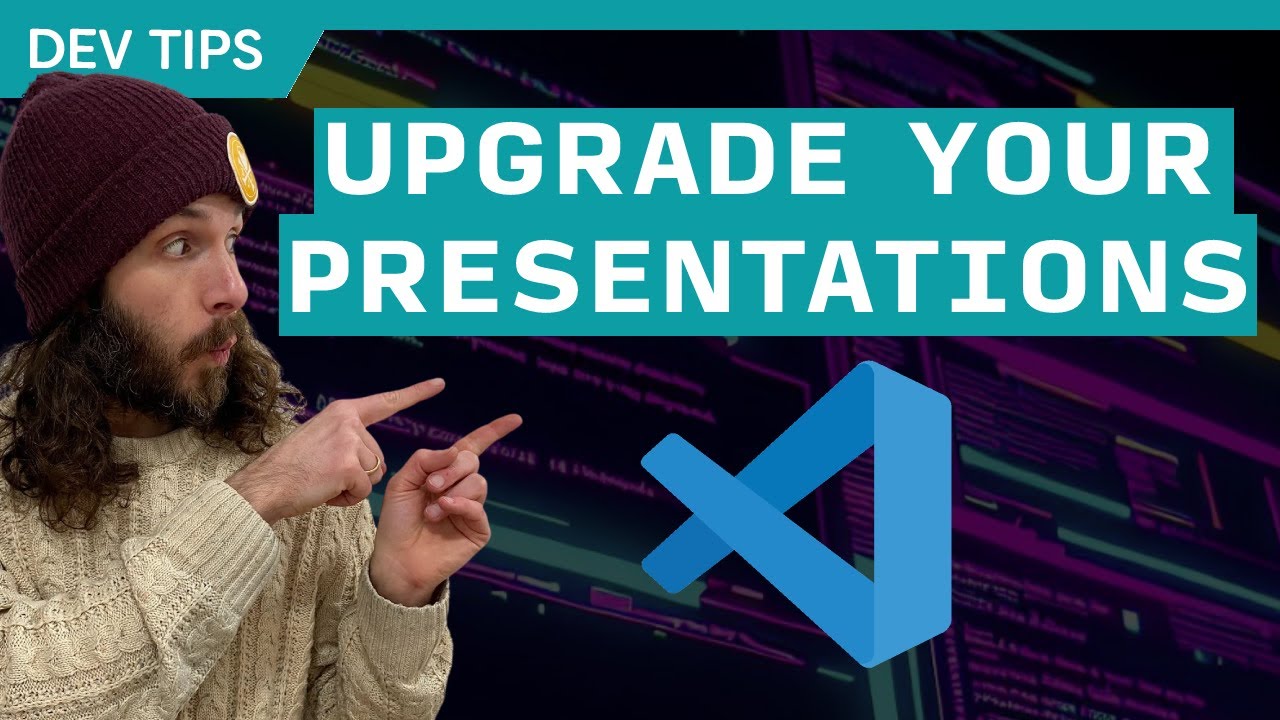 DEV TIPS

UPGRADE YOUR PRESENTATIONS